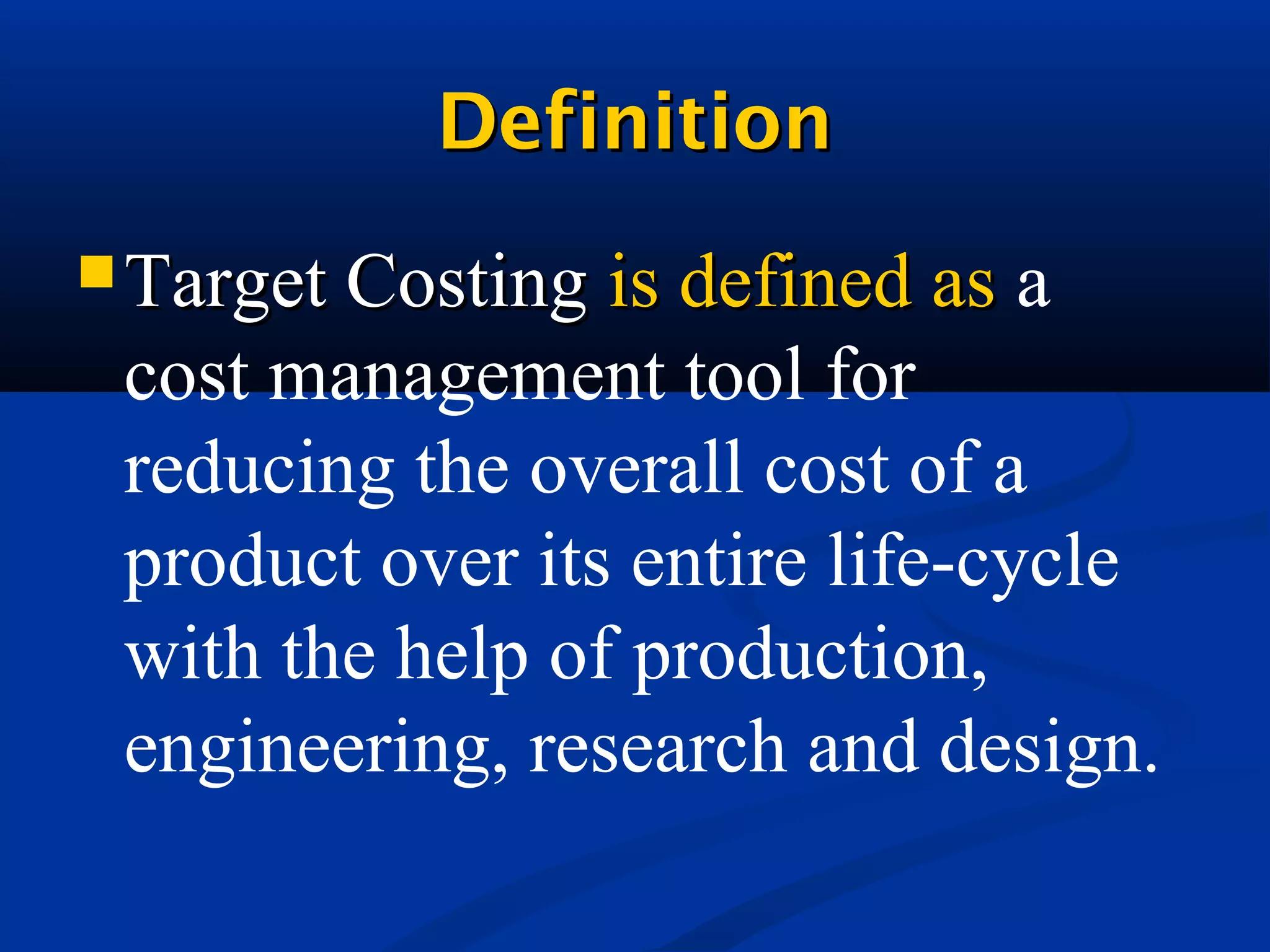 Definition

Target Costing is defined as a cost management tool for reducing the overall cost of a product over its entire life-cycle with the help of production, engineering, research and design.